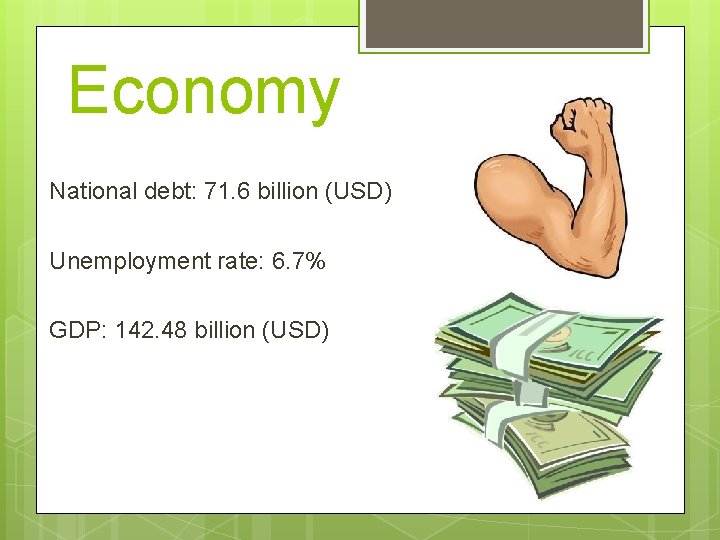 Economy

National debt: 71.6 billion (USD)

Unemployment rate: 6.7%

GDP: 142.48 billion (USD)